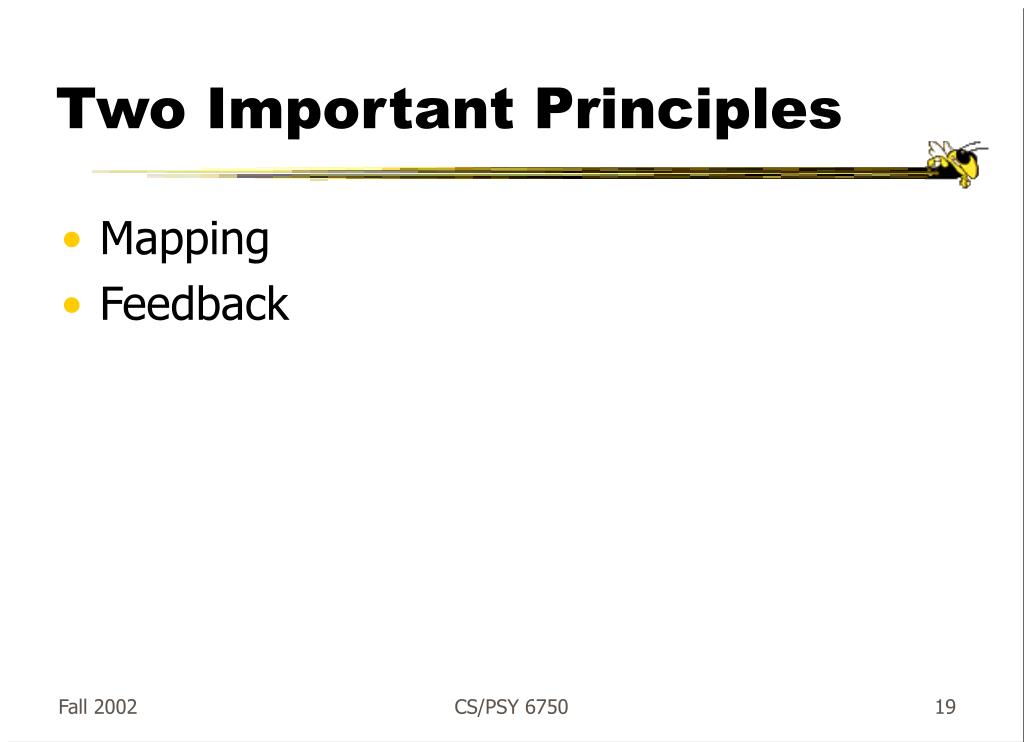 Two Important Principles

• Mapping
• Feedback

Fall 2002

CS/PSY 6750

19